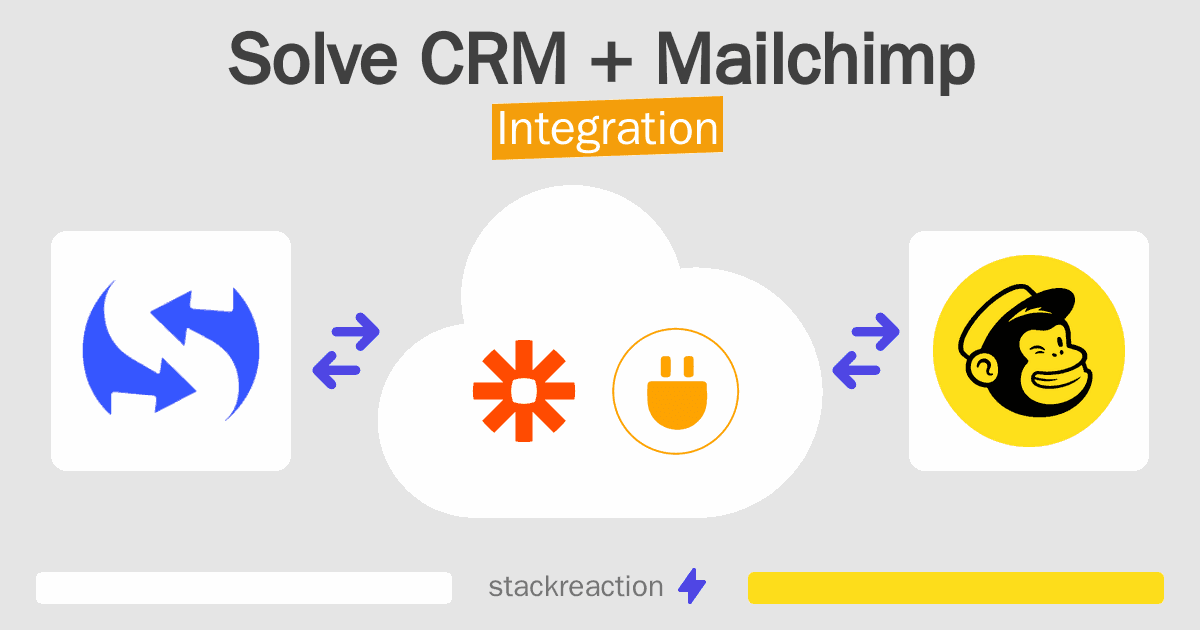 Solve CRM + Mailchimp
Integration

stackreaction